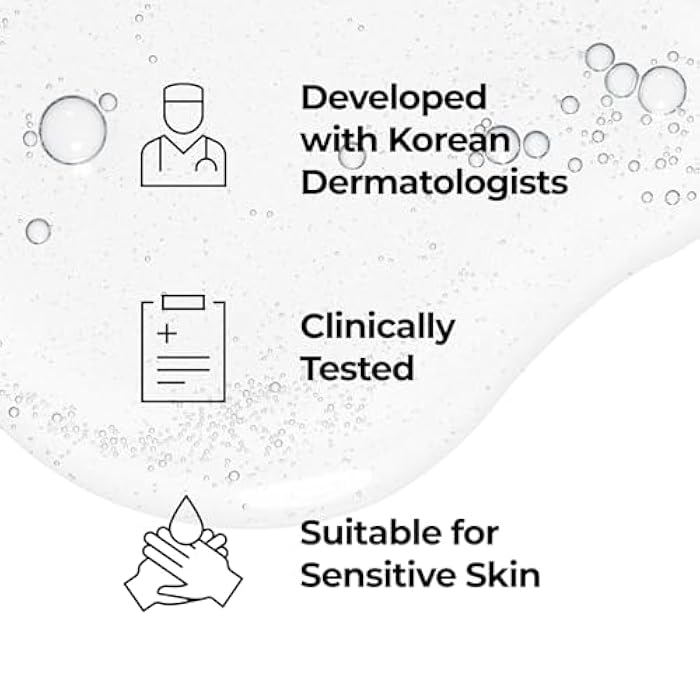 Developed with Korean Dermatologists

Clinically Tested

Suitable for Sensitive Skin